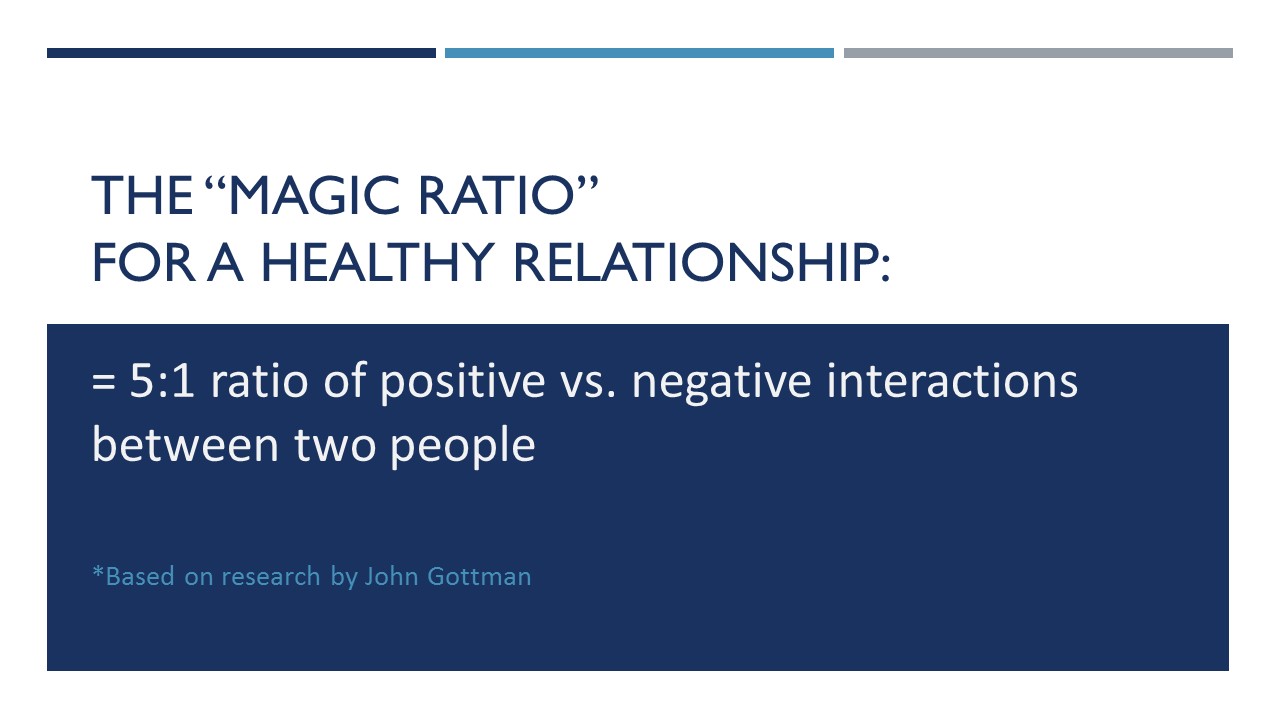 THE “MAGIC RATIO”
FOR A HEALTHY RELATIONSHIP:

= 5:1 ratio of positive vs. negative interactions between two people

*Based on research by John Gottman